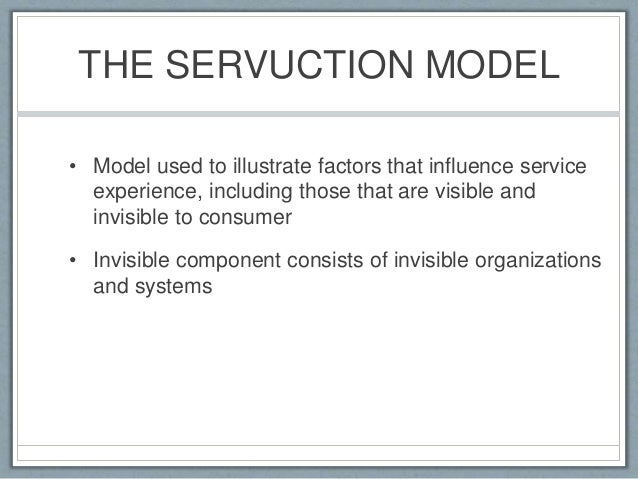 THE SERVUCTION MODEL

• Model used to illustrate factors that influence service experience, including those that are visible and invisible to consumer

• Invisible component consists of invisible organizations and systems